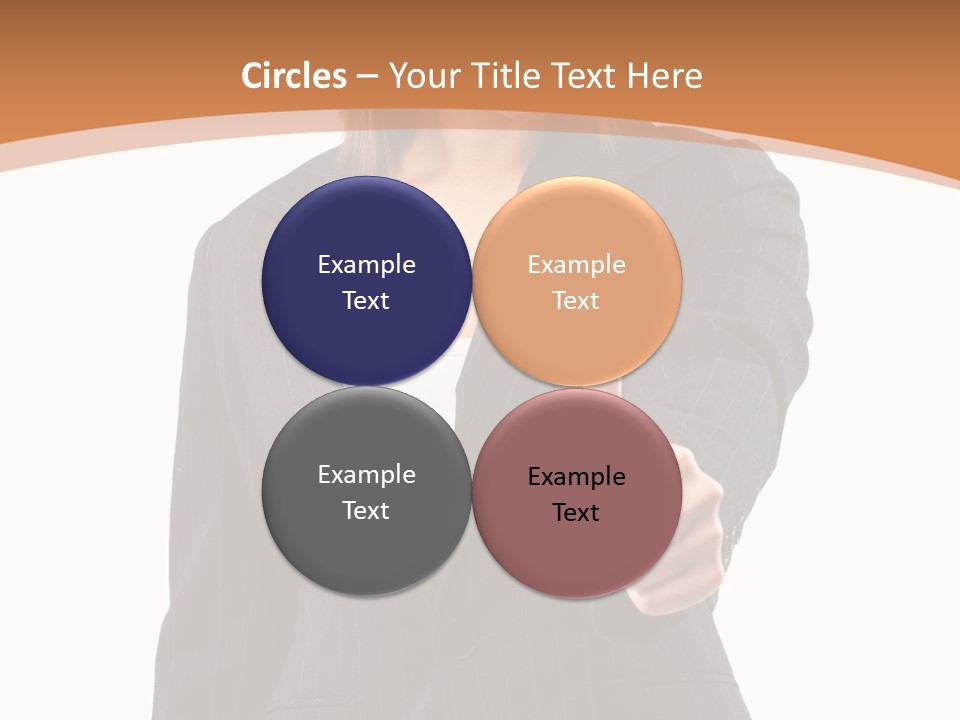 Circles – Your Title Text Here

Example Text

Example Text

Example Text

Example Text